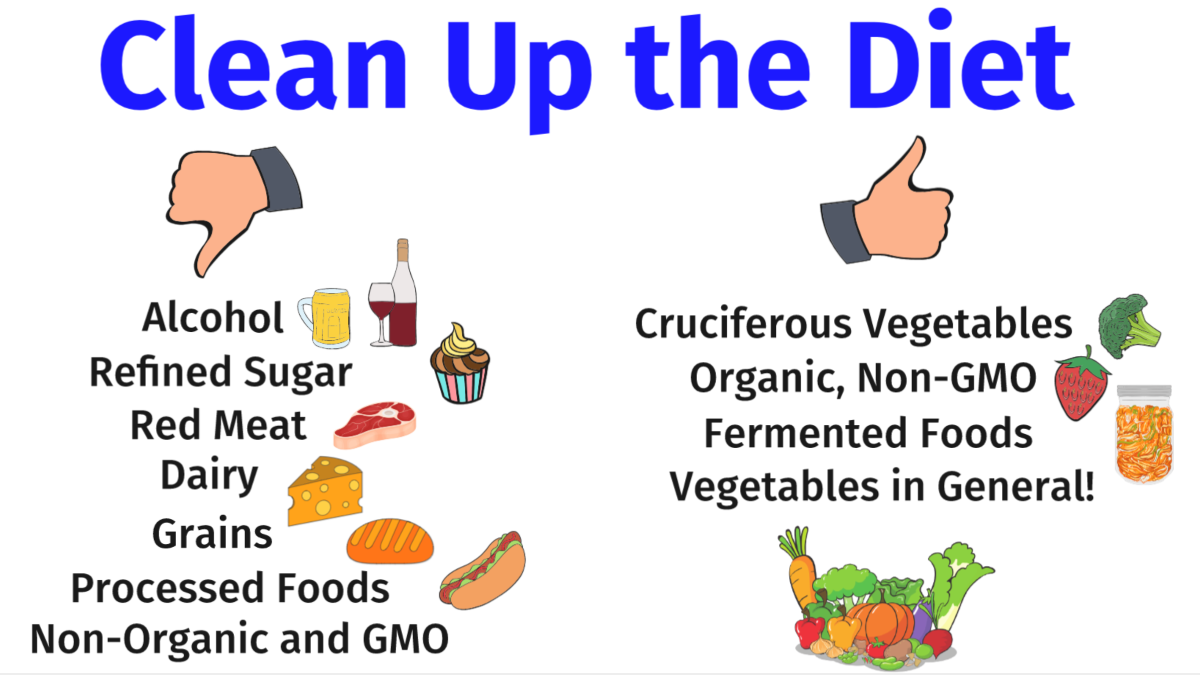 Clean Up the Diet

Alcohol
Refined Sugar
Red Meat
Dairy
Grains
Processed Foods
Non-Organic and GMO

Cruciferous Vegetables
Organic, Non-GMO
Fermented Foods
Vegetables in General!